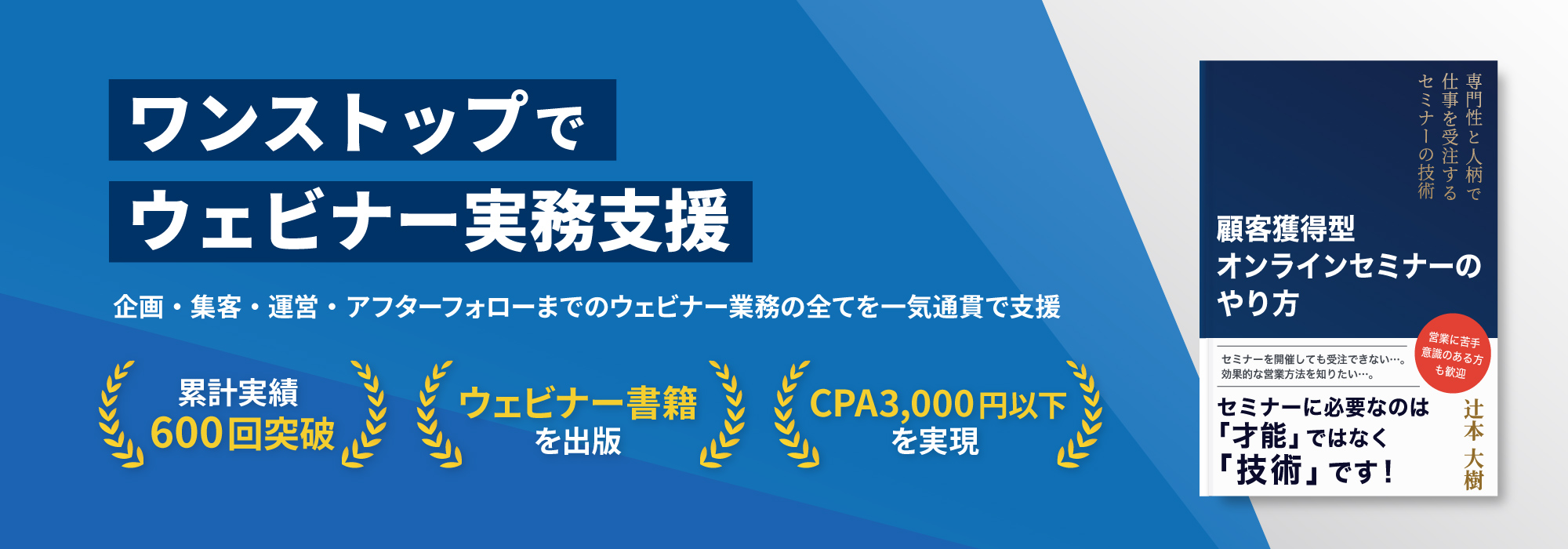 ワンストップで
ウェビナー実務支援

企画・集客・運営・アフターフォローまでのウェビナー業務の全てを一気通貫で支援

累計実績
600回突破

ウェビナー書籍
を出版

CPA3,000円以下
を実現

専門性と人柄で
仕事を受注する
セミナーの技術

顧客獲得型
オンラインセミナーの
やり方

営業に苦手
意識のある方
も歓迎

セミナーを開催しても受注できない…。
効果的な営業方法を知りたい…。

セミナーに必要なのは
「才能」ではなく
「技術」です！

辻本 大樹